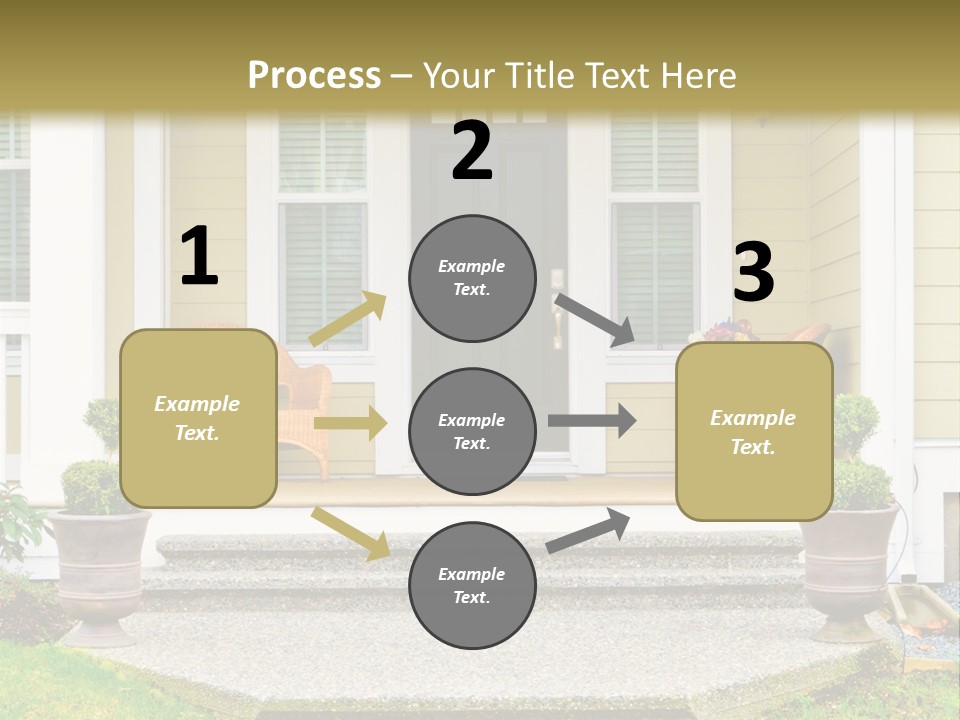 Process – Your Title Text Here

1

Example Text.

2

Example Text.

Example Text.

Example Text.

3

Example Text.